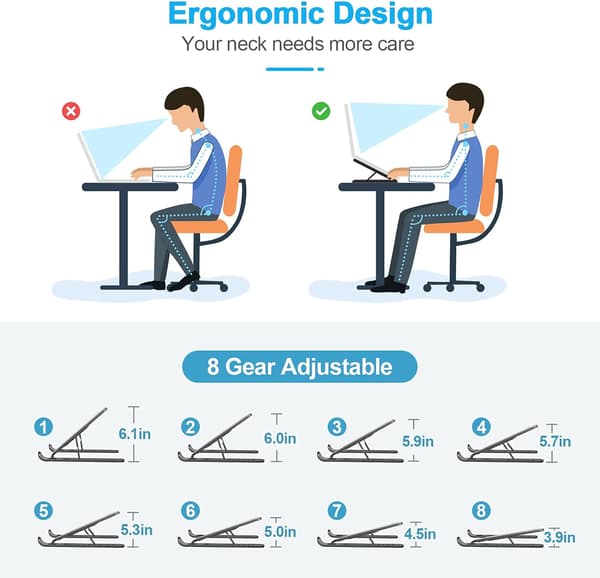 Ergonomic Design
Your neck needs more care

8 Gear Adjustable

1 6.1in
2 6.0in
3 5.9in
4 5.7in
5 5.3in
6 5.0in
7 4.5in
8 3.9in